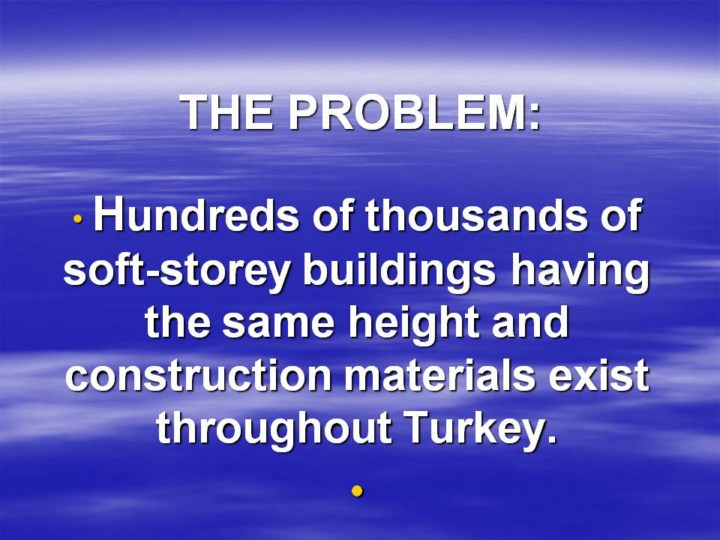 THE PROBLEM:

• Hundreds of thousands of soft-storey buildings having the same height and construction materials exist throughout Turkey.

•